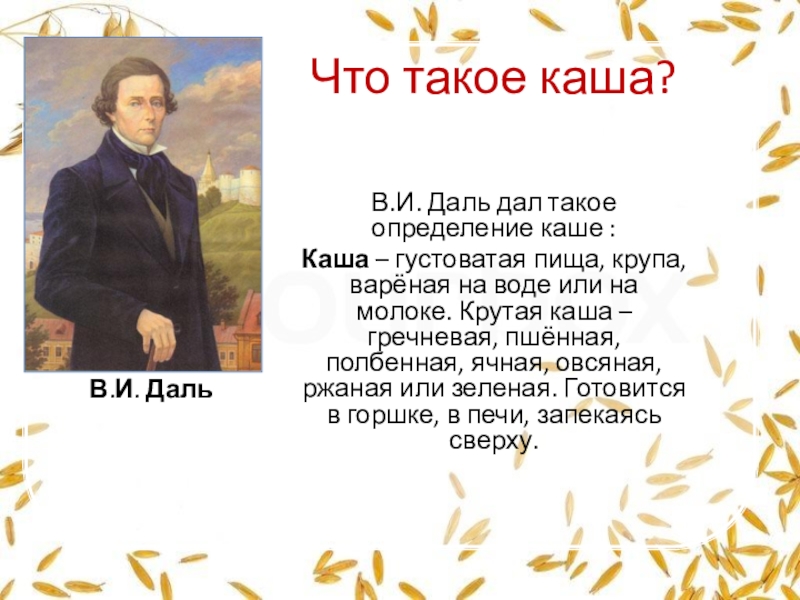 Что такое каша?

В.И. Даль

В.И. Даль дал такое определение каше :

Каша – густоватая пища, крупа, варёная на воде или на молоке. Крутая каша – гречневая, пшённая, полбенная, ячная, овсяная, ржаная или зеленая. Готовится в горшке, в печи, запекаясь сверху.